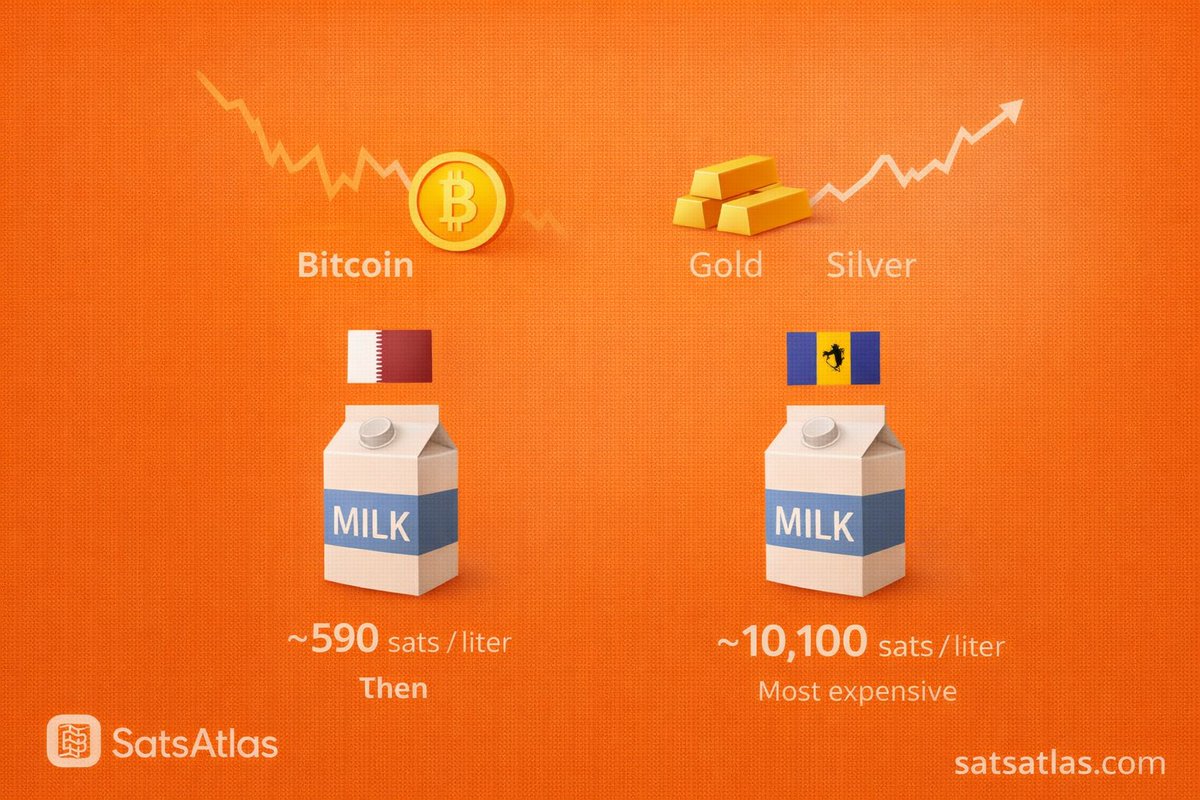 Bitcoin

Gold Silver

MILK

~590 sats / liter
Then

MILK

~10,100 sats / liter
Most expensive

SatsAtlas

satsatlas.com